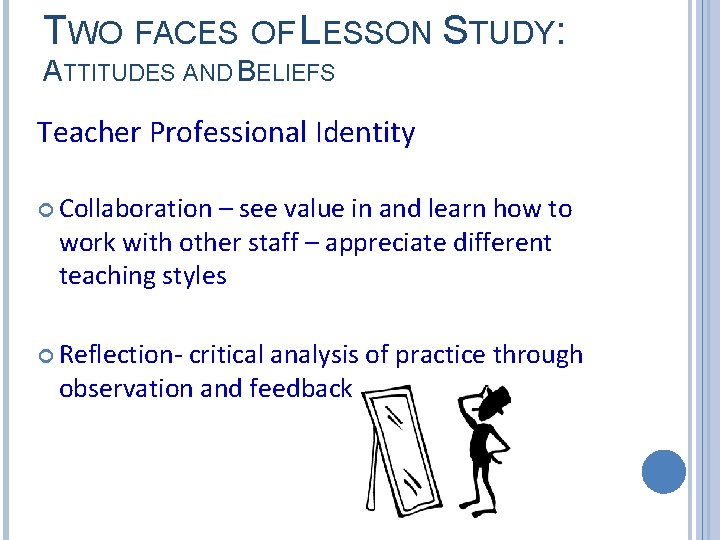 TWO FACES OF LESSON STUDY:
ATTITUDES AND BELIEFS

Teacher Professional Identity

Collaboration – see value in and learn how to work with other staff – appreciate different teaching styles

Reflection- critical analysis of practice through observation and feedback